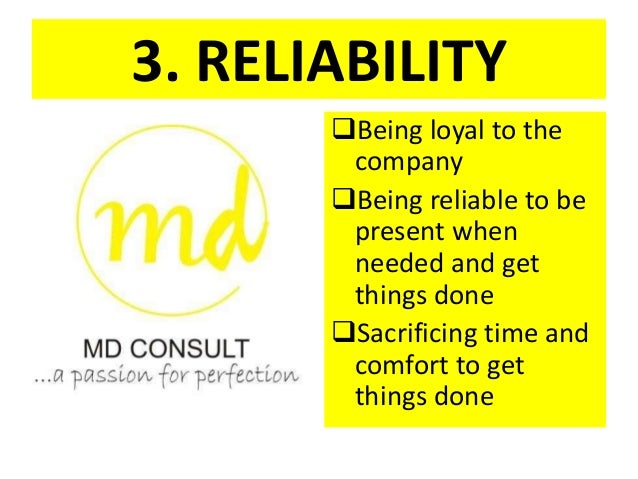 3. RELIABILITY

md

MD CONSULT
...a passion for perfection

❑Being loyal to the company

❑Being reliable to be present when needed and get things done

❑Sacrificing time and comfort to get things done